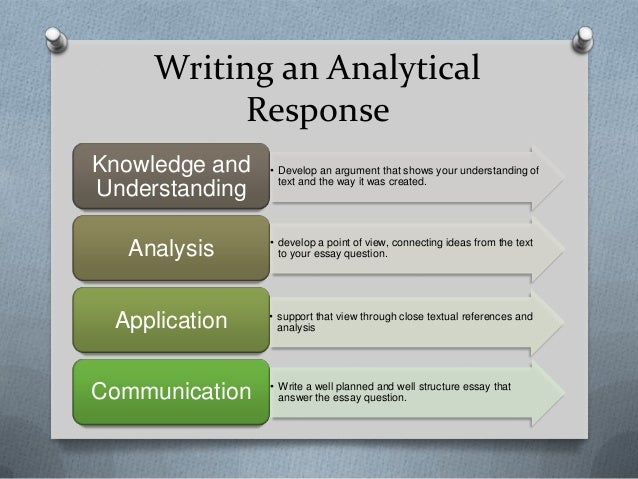 Writing an Analytical Response

Knowledge and Understanding

• Develop an argument that shows your understanding of text and the way it was created.

Analysis

• develop a point of view, connecting ideas from the text to your essay question.

Application

• support that view through close textual references and analysis

Communication

• Write a well planned and well structure essay that answer the essay question.